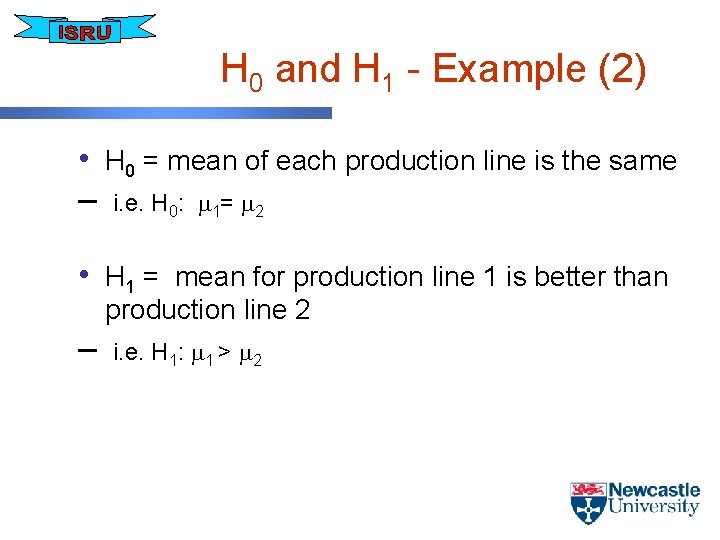 ISRU

$H_0$ and $H_1$ - Example (2)

• $H_0$ = mean of each production line is the same

– i.e. $H_0$: $\mu_1 = \mu_2$

• $H_1$ = mean for production line 1 is better than production line 2

– i.e. $H_1$: $\mu_1 > \mu_2$

Newcastle University